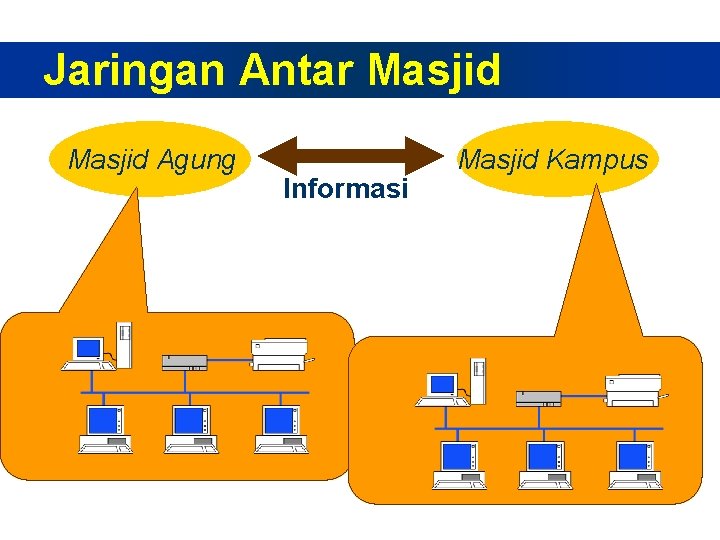 Jaringan Antar Masjid

Masjid Agung

Informasi

Masjid Kampus